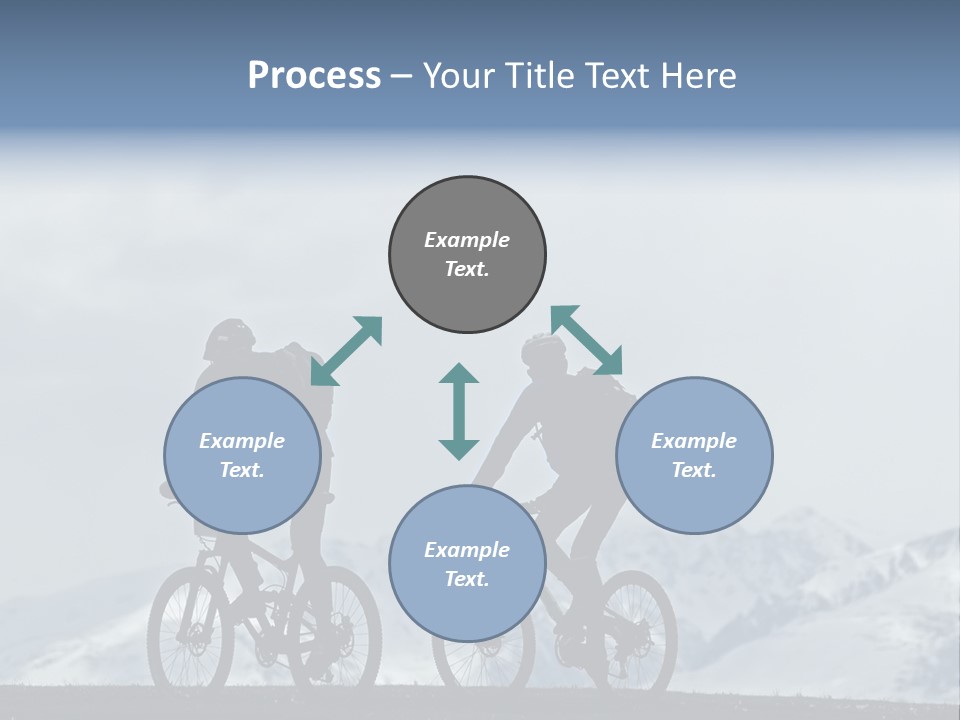 Process – Your Title Text Here

Example Text.

Example Text.

Example Text.

Example Text.